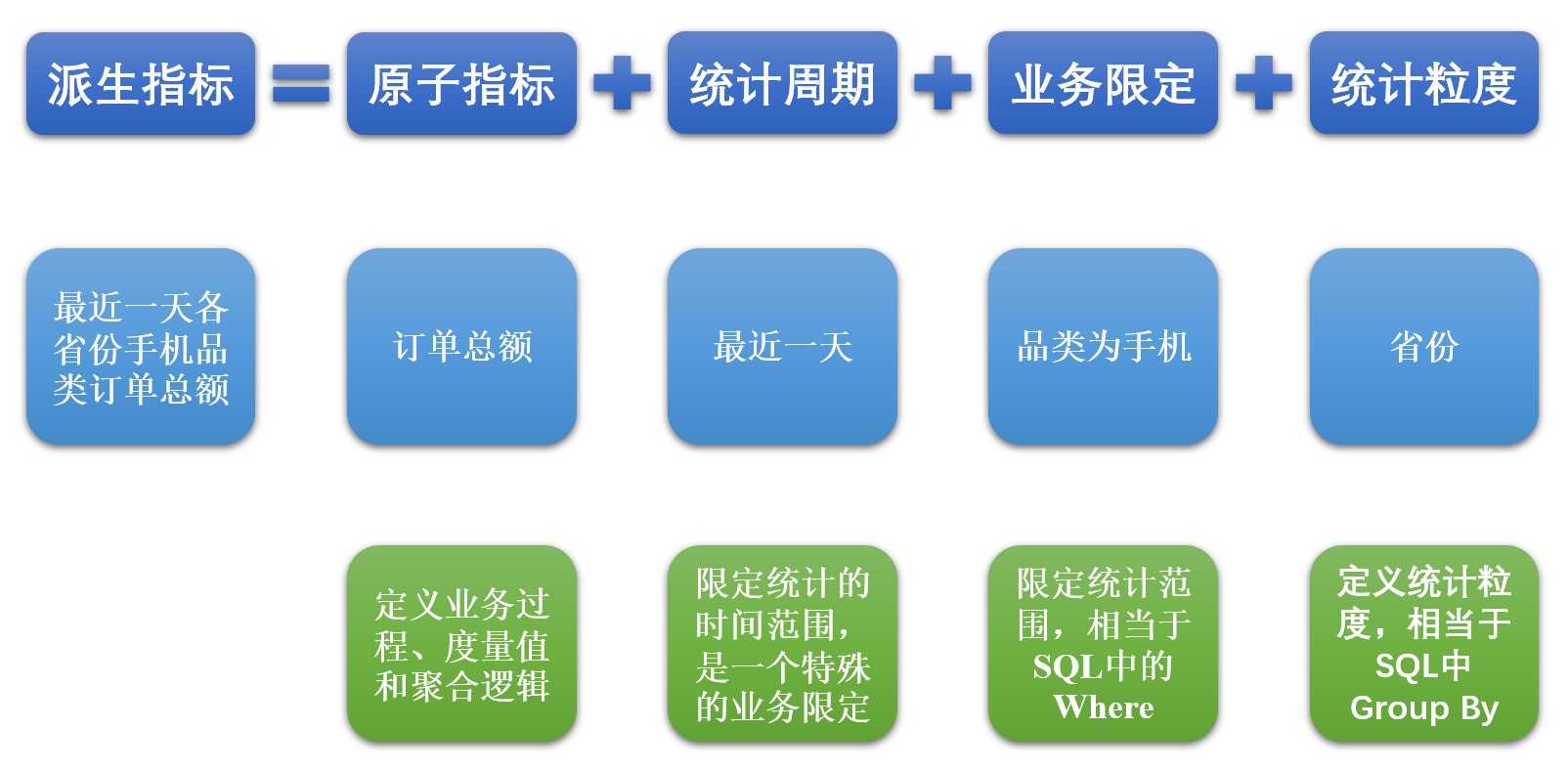 派生指标 = 原子指标 + 统计周期 + 业务限定 + 统计粒度

最近一天各省份手机品类订单总额

订单总额

最近一天

品类为手机

省份

定义业务过程、度量值和聚合逻辑

限定统计的时间范围，是一个特殊的业务限定

限定统计范围，相当于SQL中的Where

定义统计粒度，相当于SQL中Group By